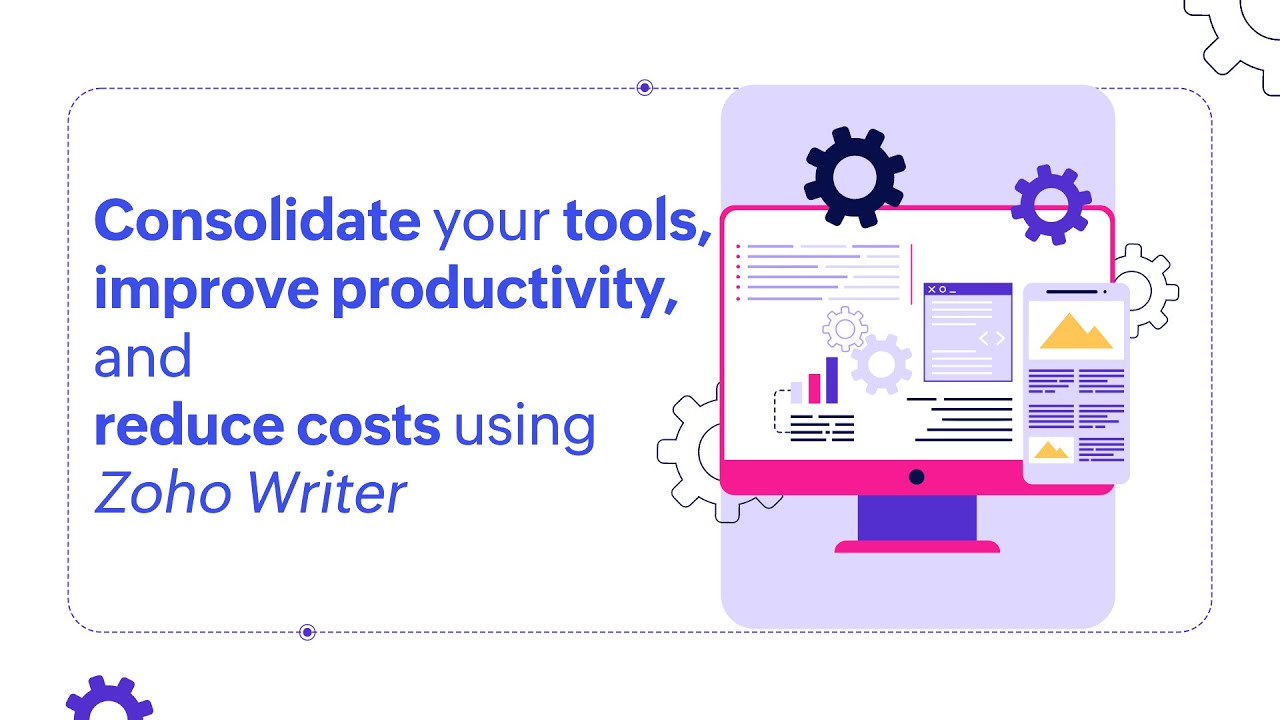 Consolidate your tools, improve productivity, and reduce costs using Zoho Writer